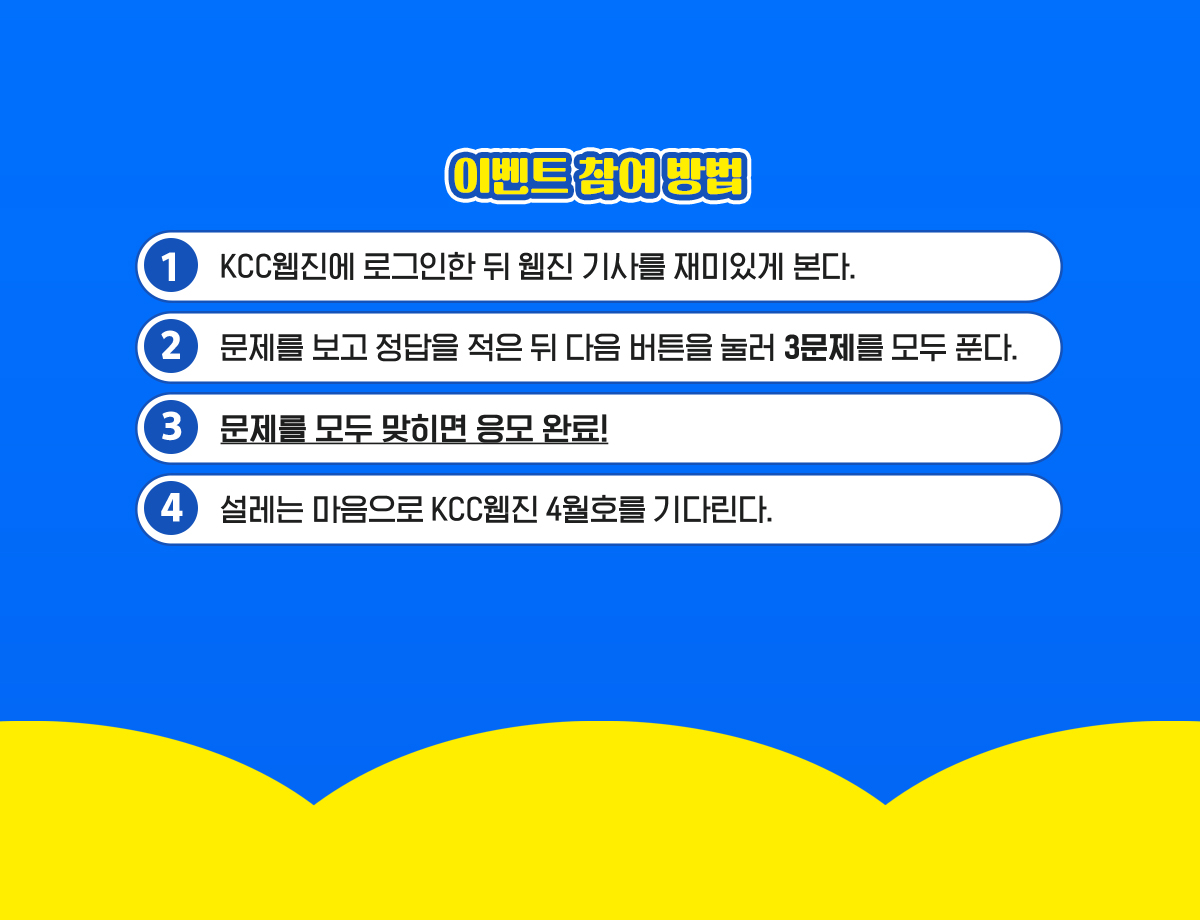 이벤트 참여 방법

1 KCC웹진에 로그인한 뒤 웹진 기사를 재미있게 본다.

2 문제를 보고 정답을 적은 뒤 다음 버튼을 눌러 3문제를 모두 푼다.

3 문제를 모두 맞히면 응모 완료!

4 설레는 마음으로 KCC웹진 4월호를 기다린다.